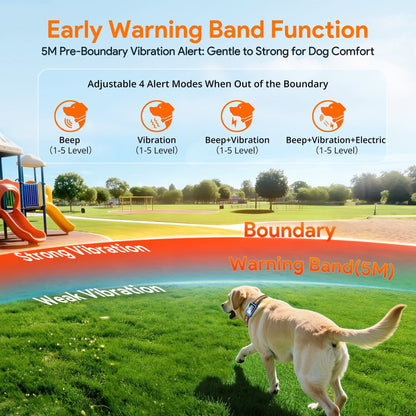 Early Warning Band Function
5M Pre-Boundary Vibration Alert: Gentle to Strong for Dog Comfort

Adjustable 4 Alert Modes When Out of the Boundary

Beep
(1-5 Level)

Vibration
(1-5 Level)

Beep+Vibration
(1-5 Level)

Beep+Vibration+Electric
(1-5 Level)

Boundary

Strong Vibration

Warning Band(5M)

Weak Vibration